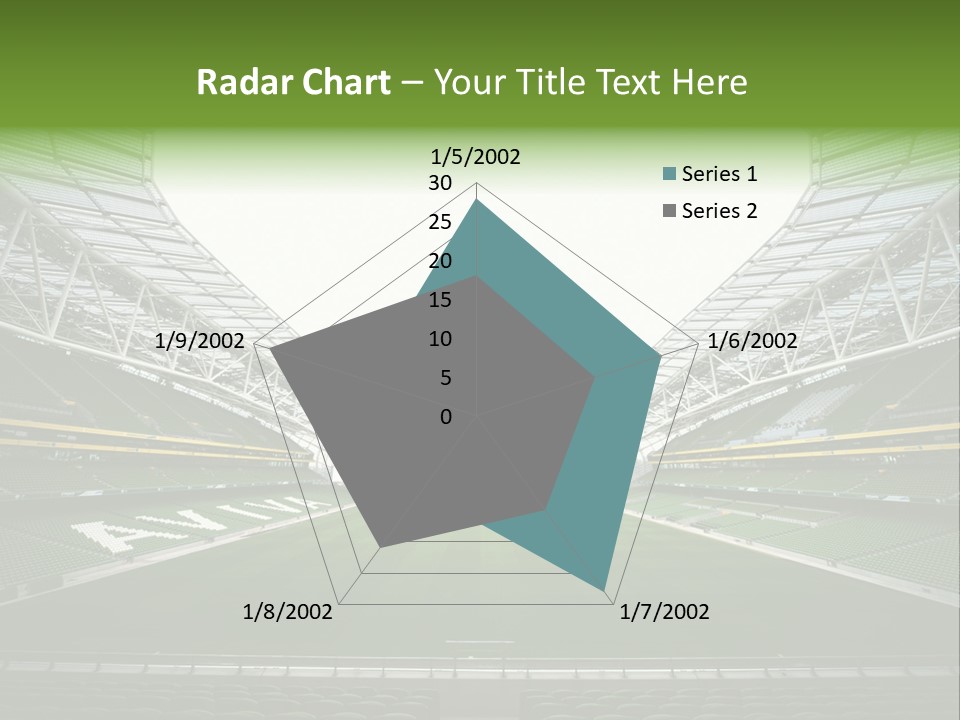 Radar Chart – Your Title Text Here

1/5/2002
30
25
20
15
10
5
0
1/6/2002
1/7/2002
1/8/2002
1/9/2002

Series 1
Series 2